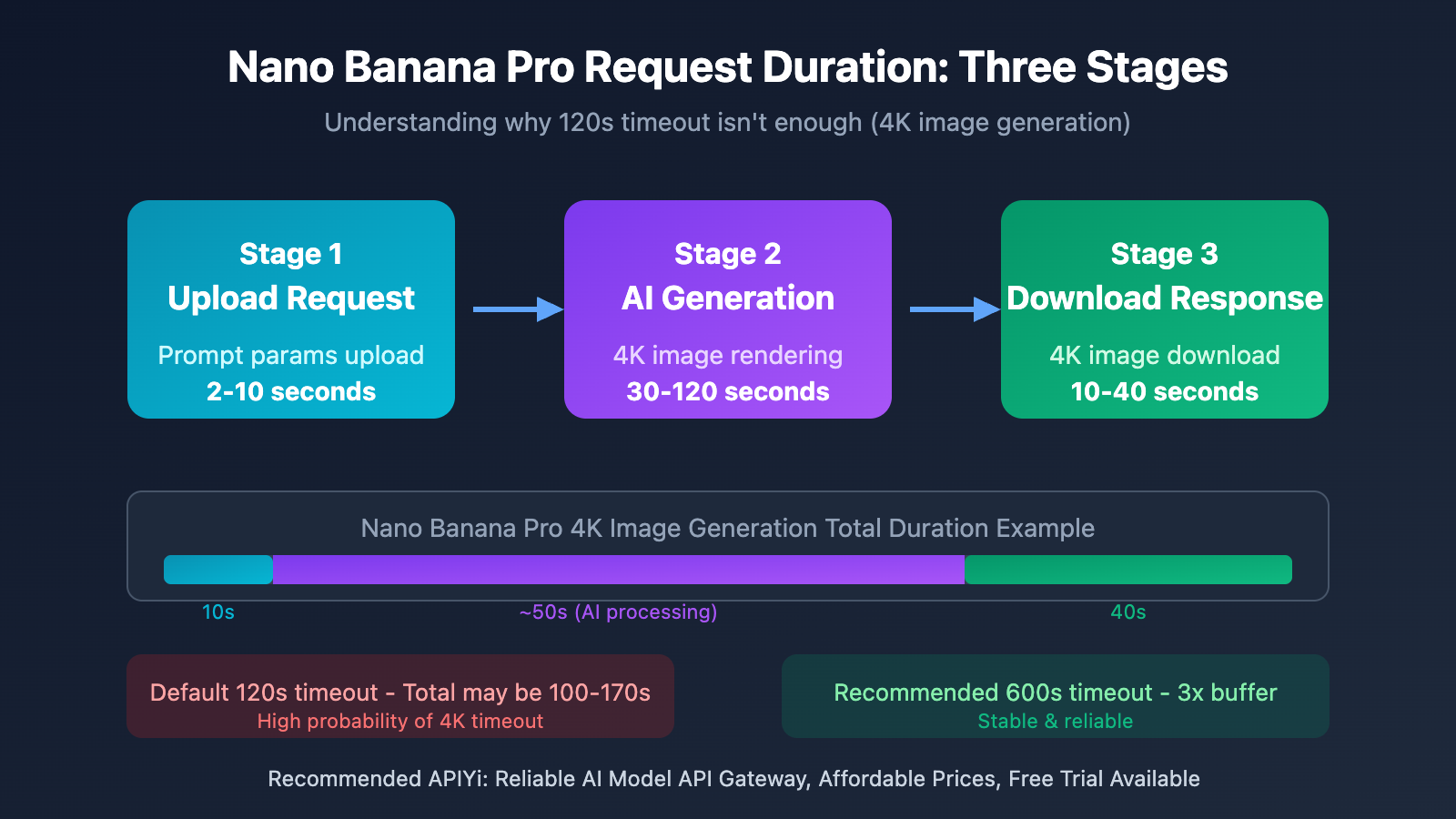 Nano Banana Pro Request Duration: Three Stages

Understanding why 120s timeout isn't enough (4K image generation)

Stage 1
Upload Request
Prompt params upload
2-10 seconds

Stage 2
AI Generation
4K image rendering
30-120 seconds

Stage 3
Download Response
4K image download
10-40 seconds

Nano Banana Pro 4K Image Generation Total Duration Example

10s

~50s (AI processing)

40s

Default 120s timeout - Total may be 100-170s
High probability of 4K timeout

Recommended 600s timeout - 3x buffer
Stable & reliable

Recommended APIYi: Reliable AI Model API Gateway, Affordable Prices, Free Trial Available